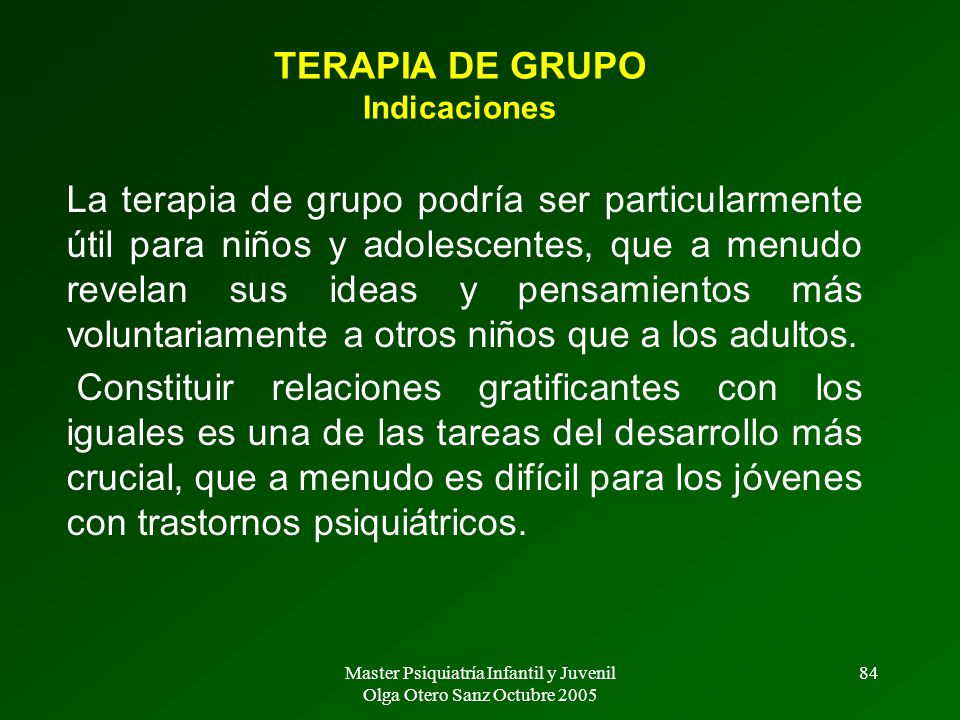 TERAPIA DE GRUPO
Indicaciones

La terapia de grupo podría ser particularmente útil para niños y adolescentes, que a menudo revelan sus ideas y pensamientos más voluntariamente a otros niños que a los adultos.

Constituir relaciones gratificantes con los iguales es una de las tareas del desarrollo más crucial, que a menudo es difícil para los jóvenes con trastornos psiquiátricos.

Master Psiquiatría Infantil y Juvenil
Olga Otero Sanz Octubre 2005

84